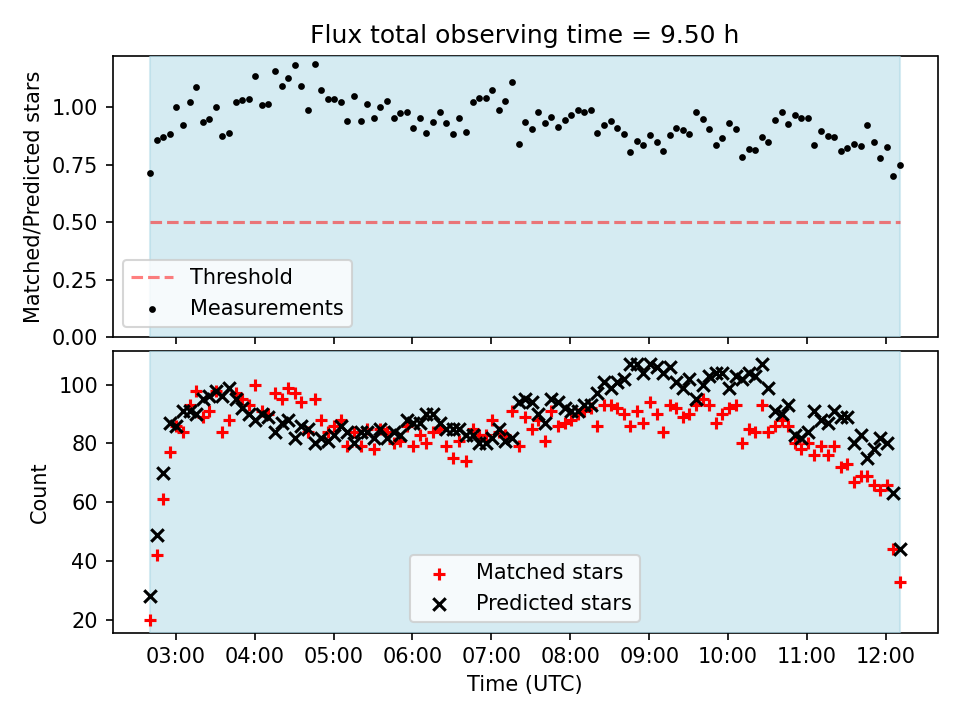 Flux total observing time = 9.50 h

Matched/Predicted stars

1.00
0.75
0.50
0.25
0.00

Threshold
Measurements

Count

100
80
60
40
20

Matched stars
Predicted stars

03:00 04:00 05:00 06:00 07:00 08:00 09:00 10:00 11:00 12:00

Time (UTC)